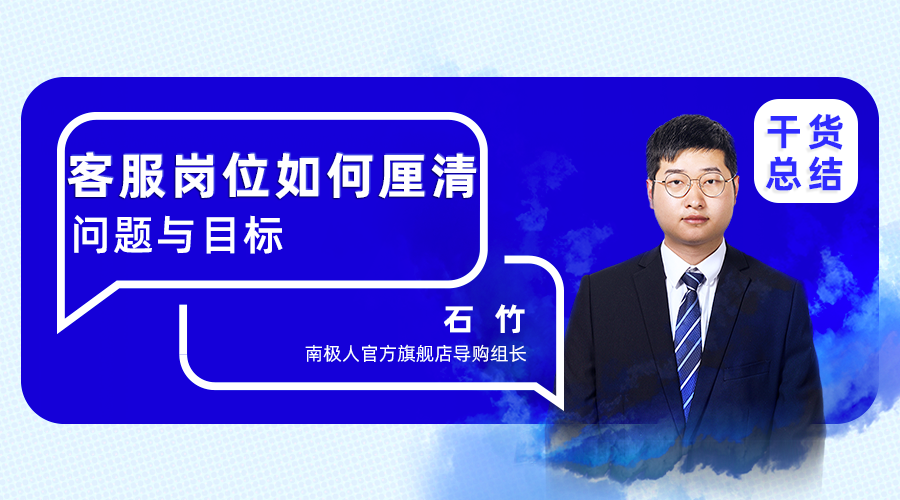 客服岗位如何厘清
问题与目标

石 竹
南极人官方旗舰店导购组长

干货
总结